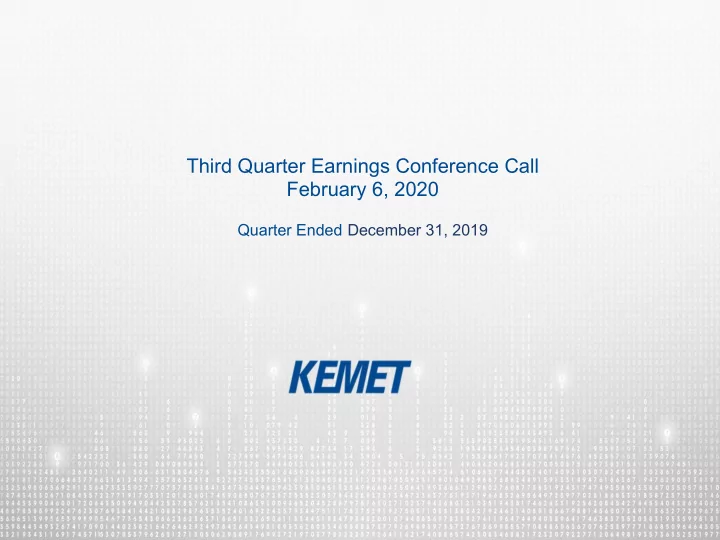 Third Quarter Earnings Conference Call
February 6, 2020

Quarter Ended December 31, 2019

KEMET